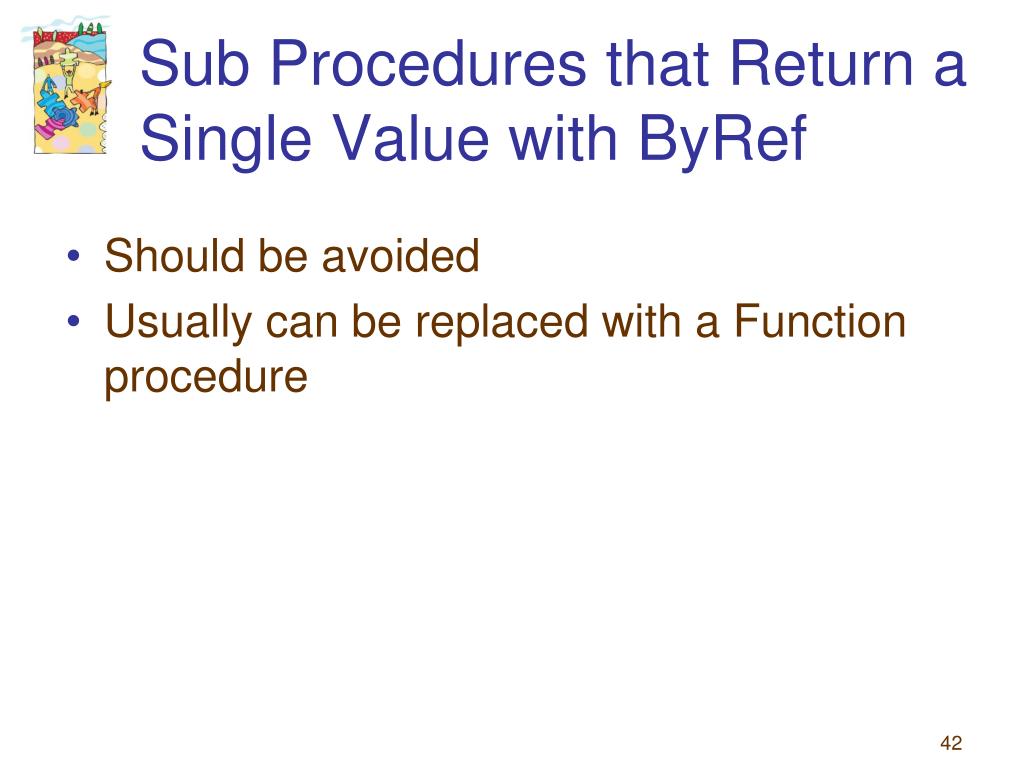 Sub Procedures that Return a Single Value with ByRef

• Should be avoided
• Usually can be replaced with a Function procedure

42